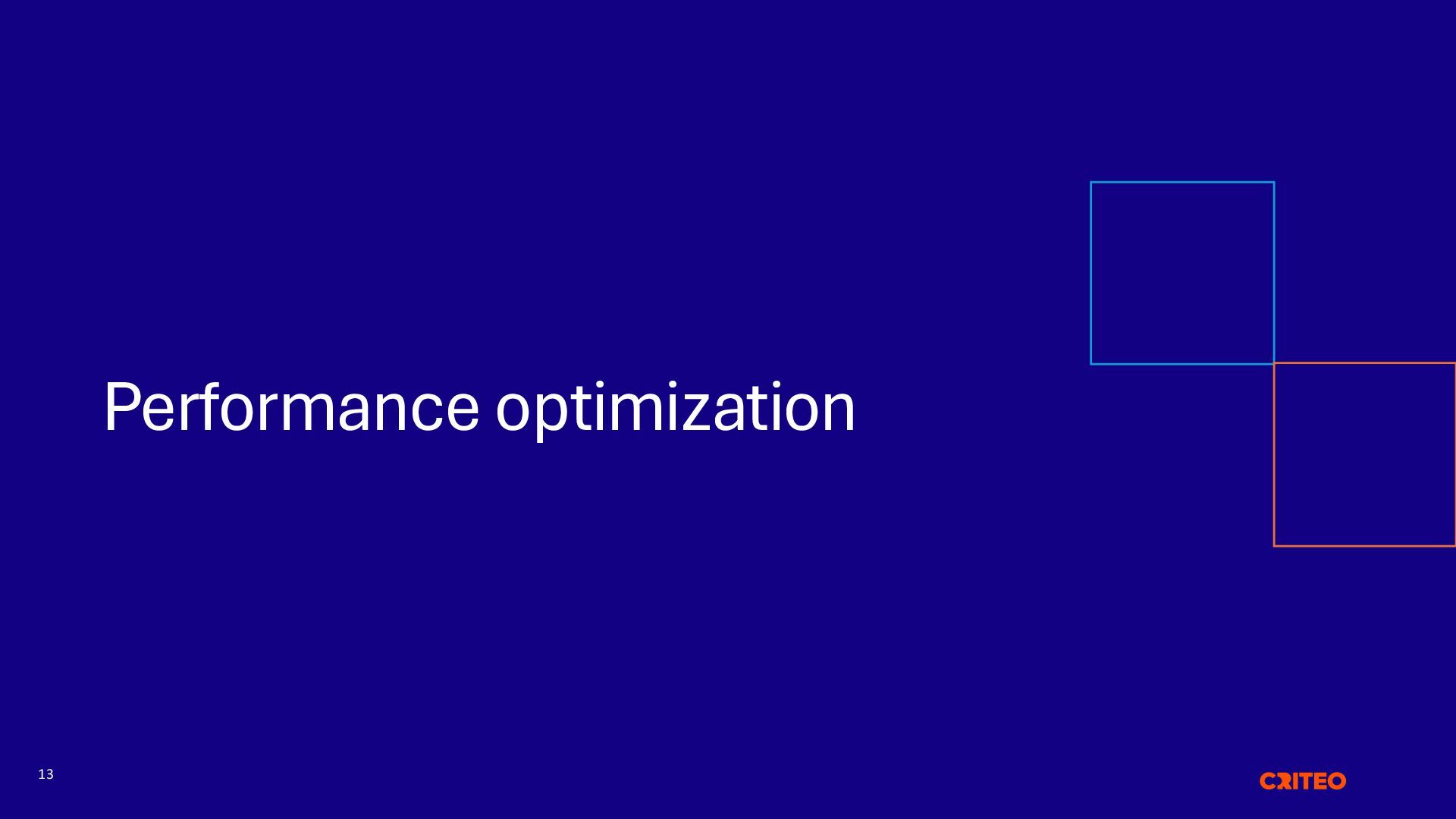 Performance optimization

13

CRITEO